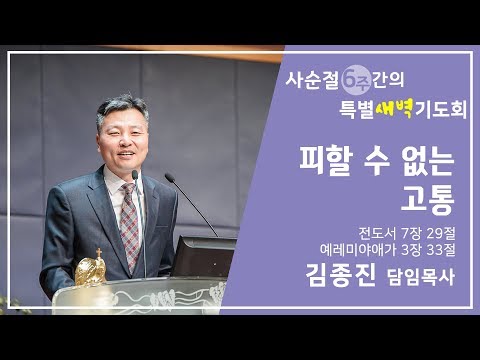 사순절 6주간의
특별새벽기도회

피할 수 없는
고통

전도서 7장 29절
예레미야애가 3장 33절
김종진 담임목사